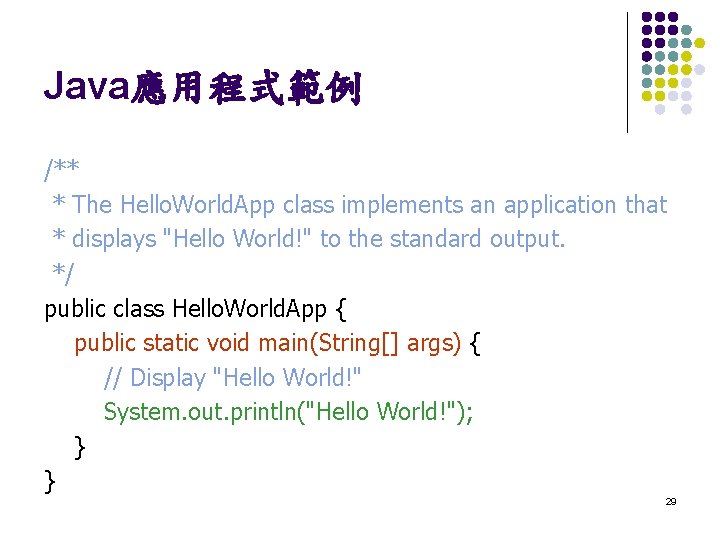 Java應用程式範例

/**
 * The HelloWorldApp class implements an application that
 * displays "Hello World!" to the standard output.
 */
public class HelloWorldApp {
    public static void main(String[] args) {
        // Display "Hello World!"
        System.out.println("Hello World!");
    }
}

29